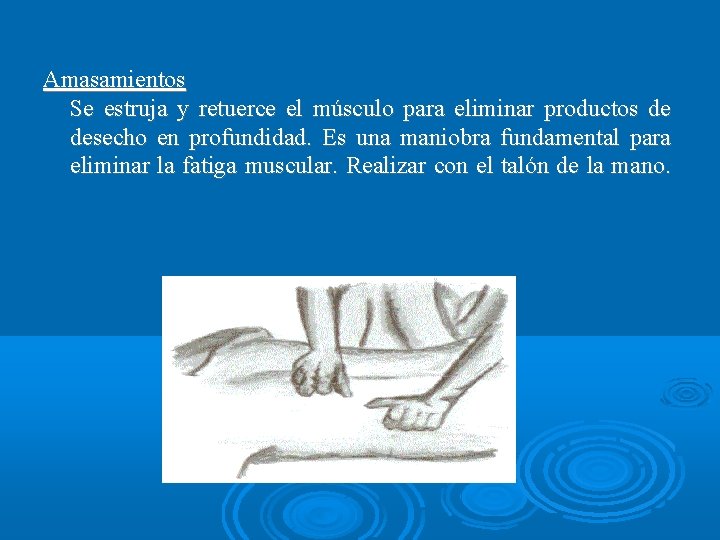 Amasamientos

Se estruja y retuerce el músculo para eliminar productos de desecho en profundidad. Es una maniobra fundamental para eliminar la fatiga muscular. Realizar con el talón de la mano.